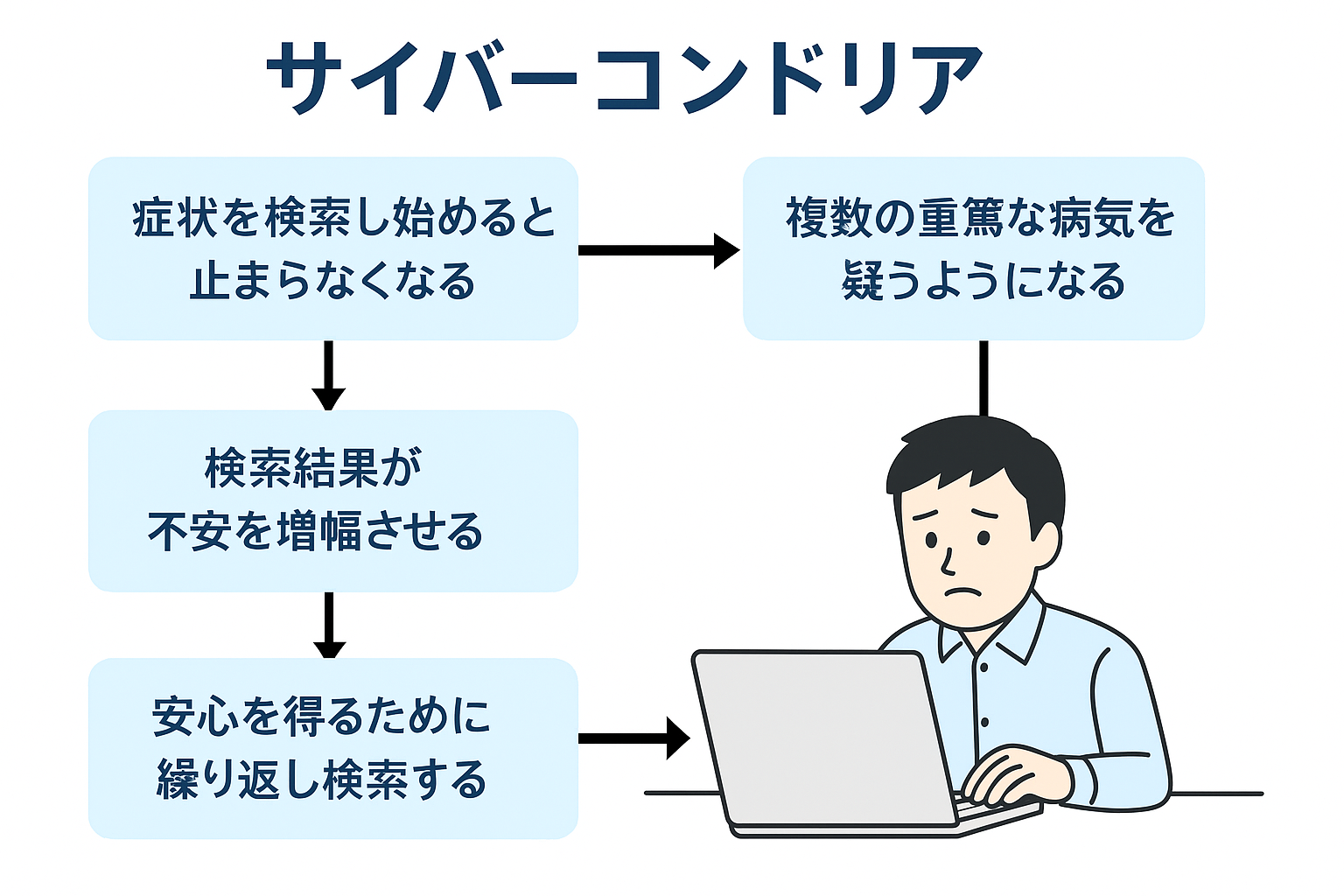 サイバーコンドリア

症状を検索し始めると止まらなくなる

複数の重篤な病気を疑うようになる

検索結果が不安を増幅させる

安心を得るために繰り返し検索する